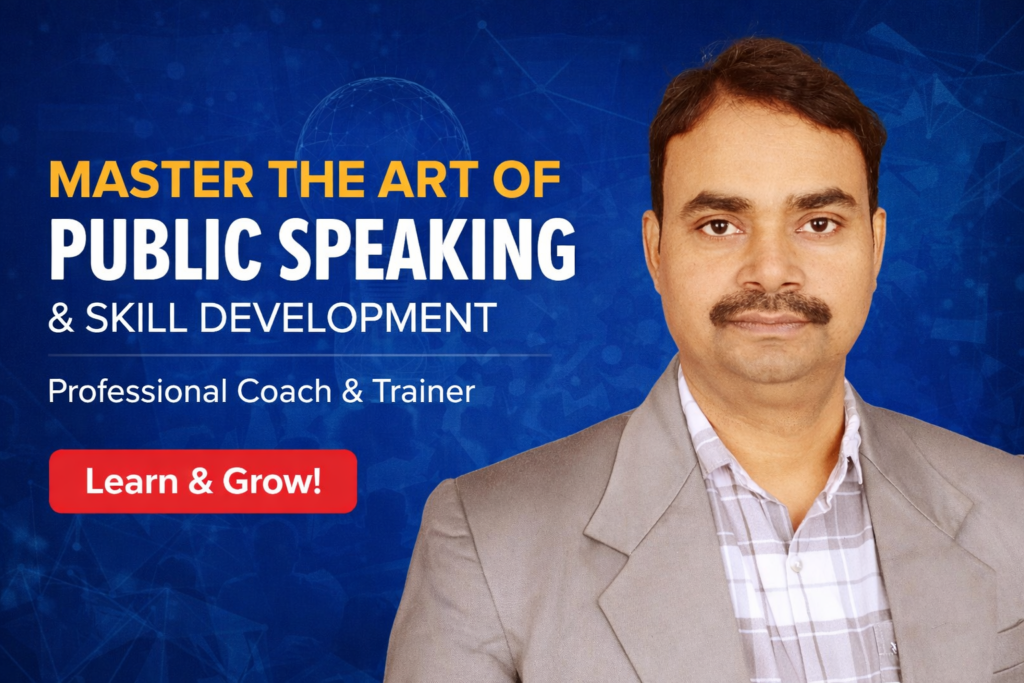 MASTER THE ART OF
PUBLIC SPEAKING
& SKILL DEVELOPMENT

Professional Coach & Trainer

Learn & Grow!